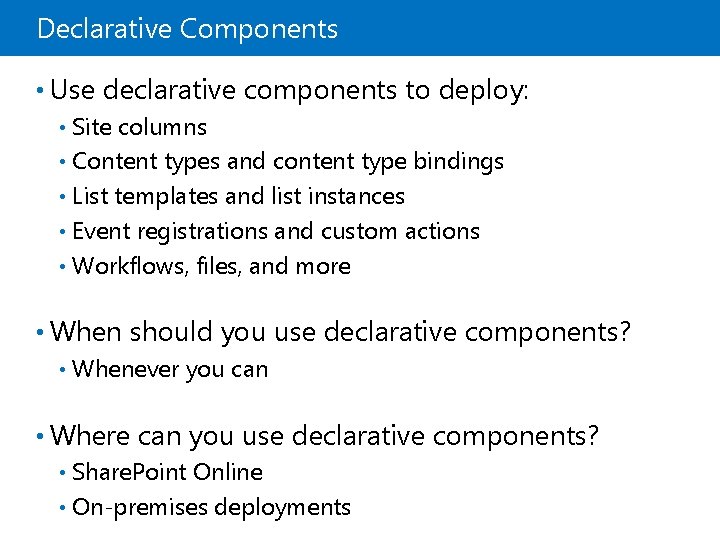 Declarative Components

• Use declarative components to deploy:
  • Site columns
  • Content types and content type bindings
  • List templates and list instances
  • Event registrations and custom actions
  • Workflows, files, and more

• When should you use declarative components?
  • Whenever you can

• Where can you use declarative components?
  • SharePoint Online
  • On-premises deployments